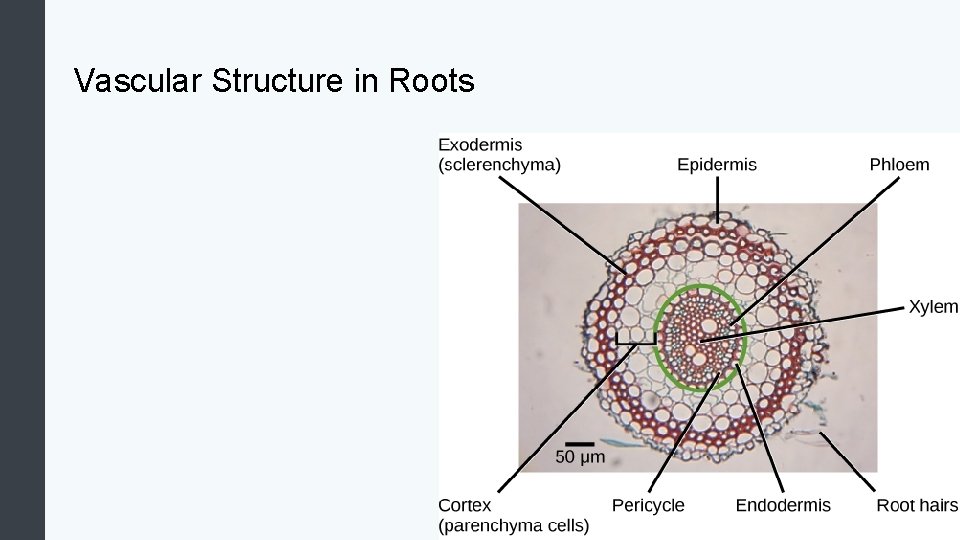 Vascular Structure in Roots

Exodermis (sclerenchyma)

Epidermis

Phloem

Xylem

50 μm

Cortex (parenchyma cells)

Pericycle

Endodermis

Root hairs